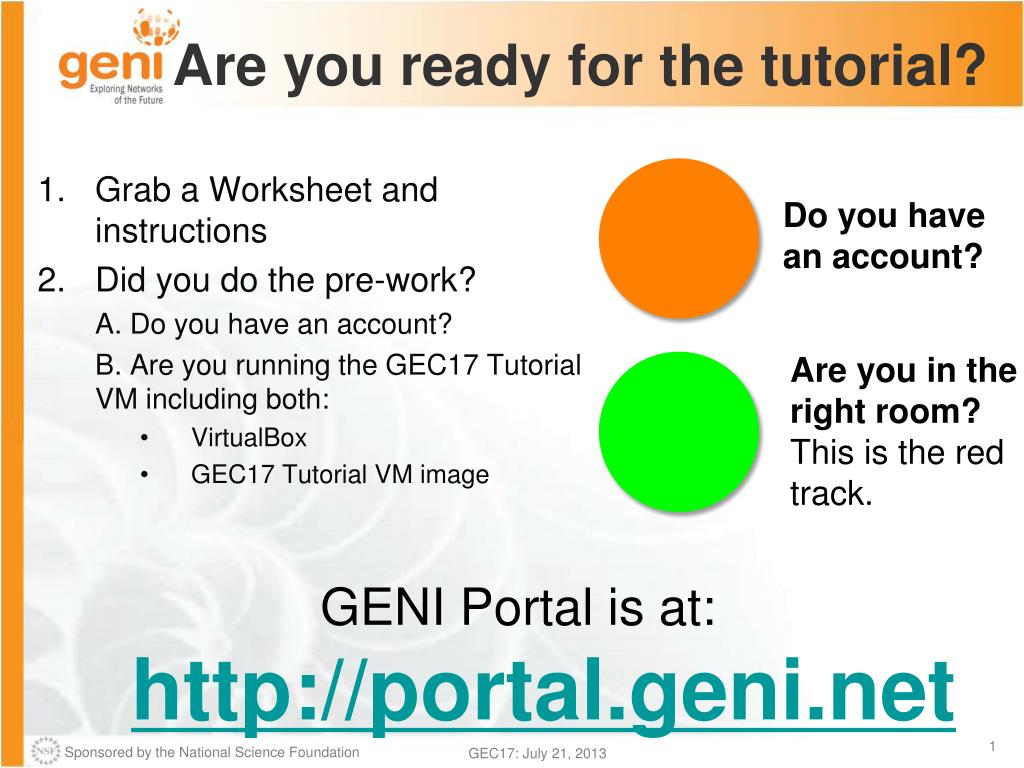 geni
Exploring Networks of the Future

Are you ready for the tutorial?

1. Grab a Worksheet and instructions
2. Did you do the pre-work?
A. Do you have an account?
B. Are you running the GEC17 Tutorial VM including both:
• VirtualBox
• GEC17 Tutorial VM image

Do you have an account?

Are you in the right room? This is the red track.

GENI Portal is at:
http://portal.geni.net

NSF Sponsored by the National Science Foundation

GEC17: July 21, 2013

1